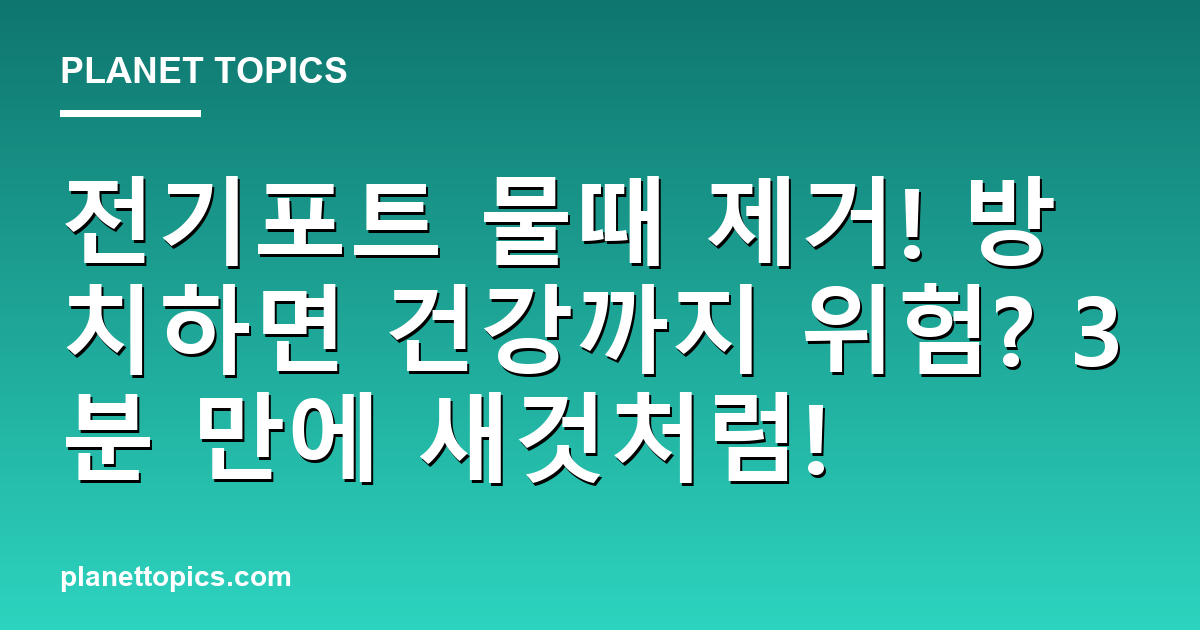 PLANET TOPICS

전기포트 물때 제거! 방치하면 건강까지 위험? 3분 만에 새것처럼!

planettopics.com